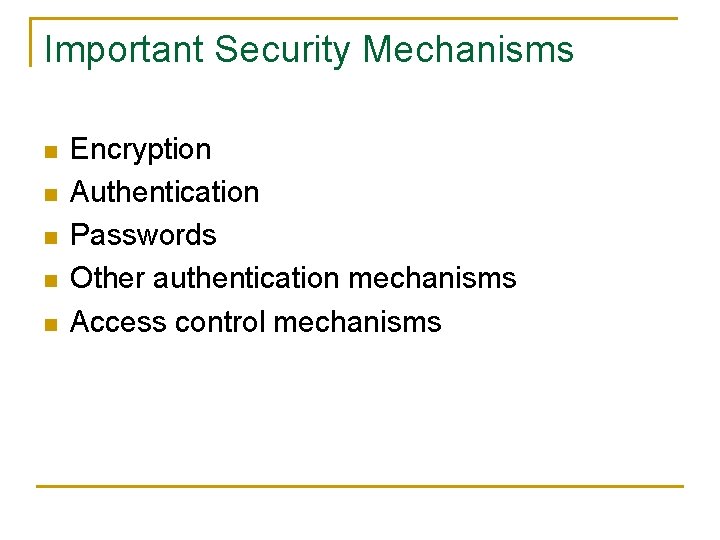 Important Security Mechanisms

- Encryption
- Authentication
- Passwords
- Other authentication mechanisms
- Access control mechanisms